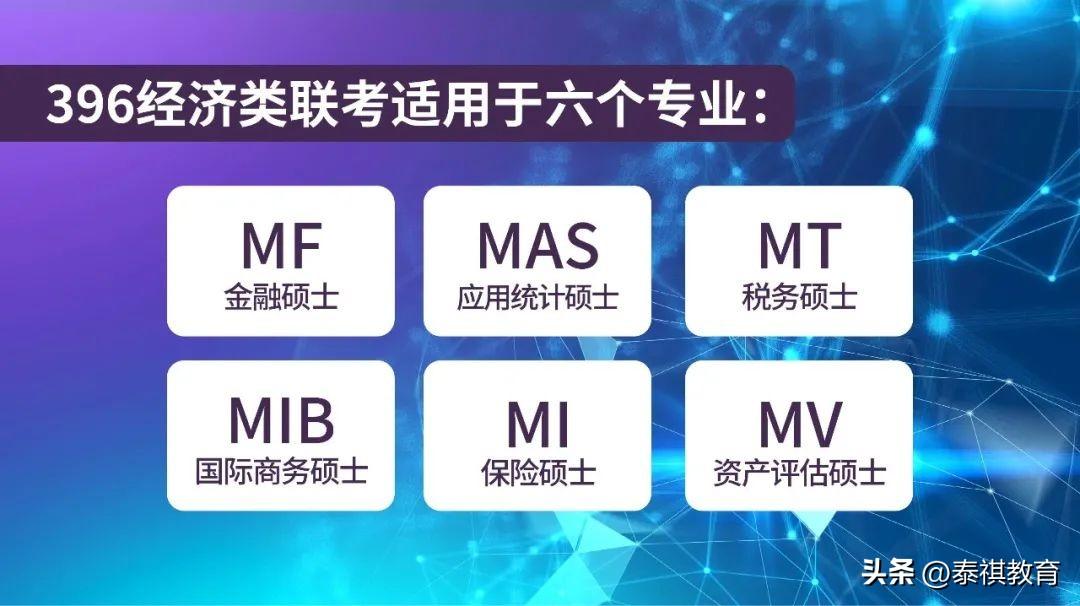 396经济类联考适用于六个专业：

MF
金融硕士

MAS
应用统计硕士

MT
税务硕士

MIB
国际商务硕士

MI
保险硕士

MV
资产评估硕士

头条 @泰祺教育